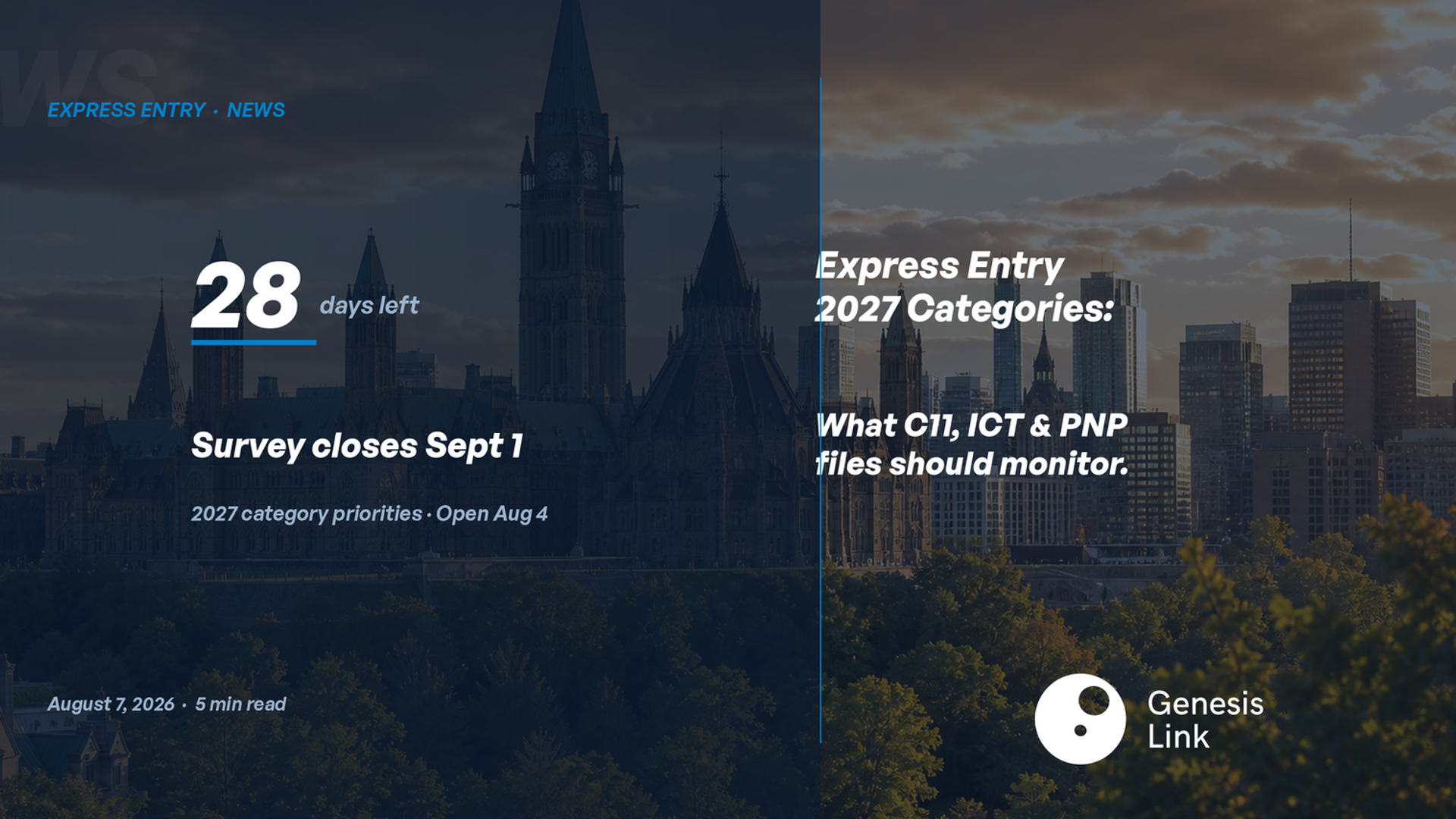 EXPRESS ENTRY · NEWS

28 days left

Survey closes Sept 1

2027 category priorities · Open Aug 4

August 7, 2026 · 5 min read

Express Entry 2027 Categories:

What C11, ICT & PNP files should monitor.

Genesis Link